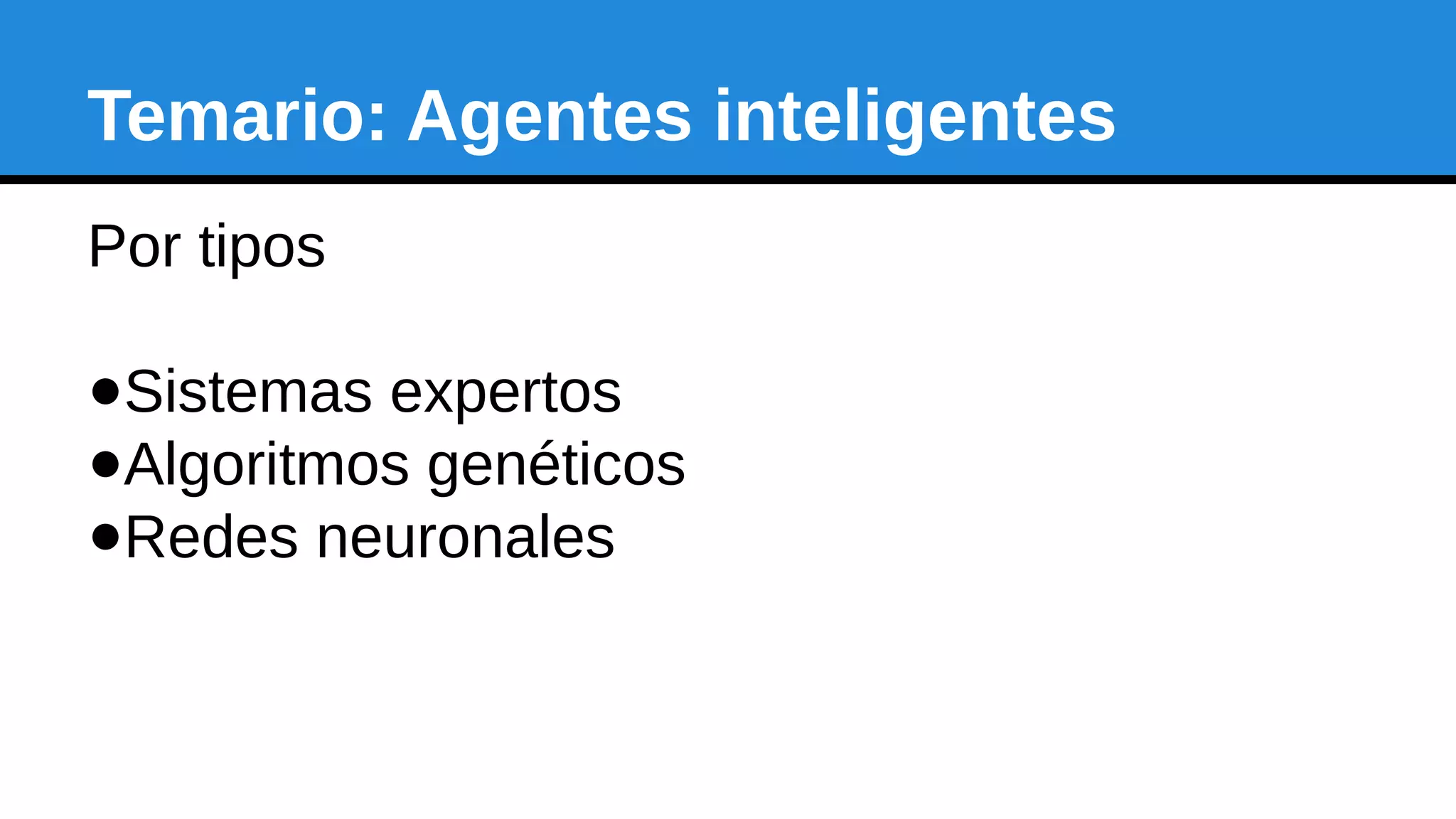 Temario: Agentes inteligentes

Por tipos

●Sistemas expertos
●Algoritmos genéticos
●Redes neuronales